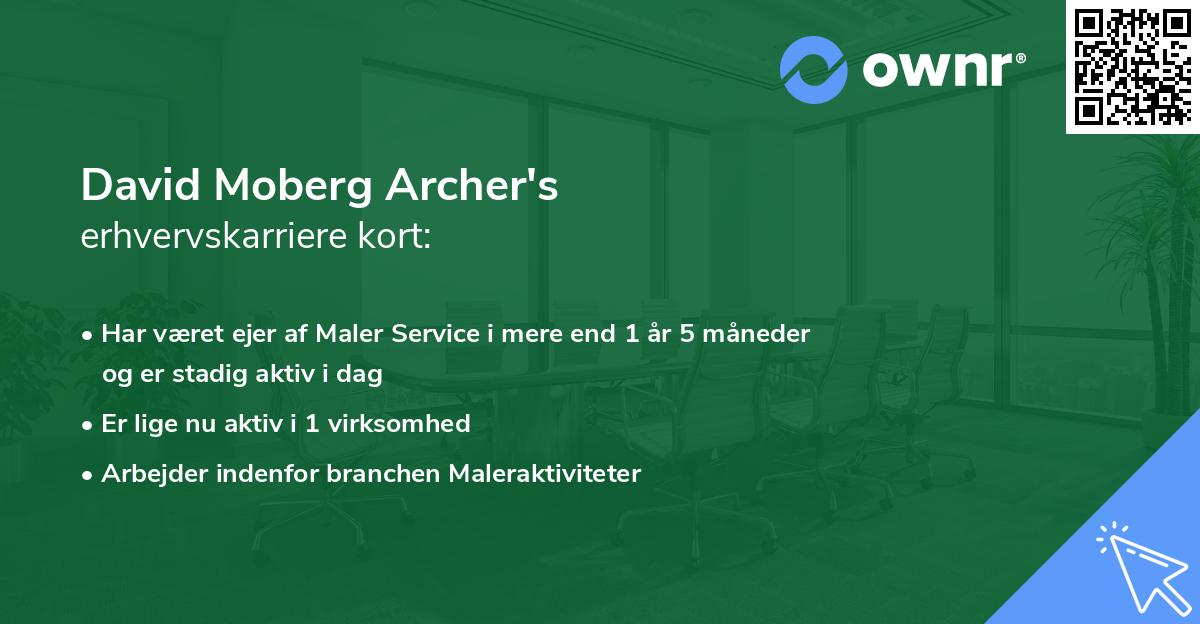 ownr®

David Moberg Archer's
erhvervskarriere kort:

• Har været ejer af Maler Service i mere end 1 år 5 måneder og er stadig aktiv i dag
• Er lige nu aktiv i 1 virksomhed
• Arbejder indenfor branchen Maleraktiviteter